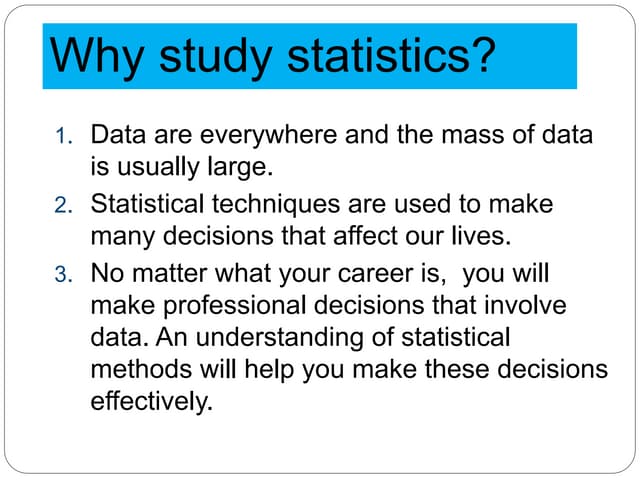 Why study statistics?

1. Data are everywhere and the mass of data is usually large.
2. Statistical techniques are used to make many decisions that affect our lives.
3. No matter what your career is,  you will make professional decisions that involve data. An understanding of statistical methods will help you make these decisions effectively.